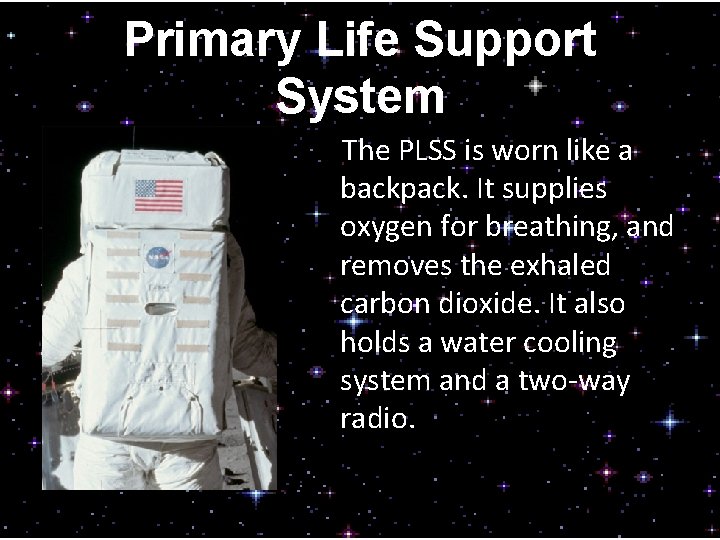 Primary Life Support System

The PLSS is worn like a backpack. It supplies oxygen for breathing, and removes the exhaled carbon dioxide. It also holds a water cooling system and a two-way radio.